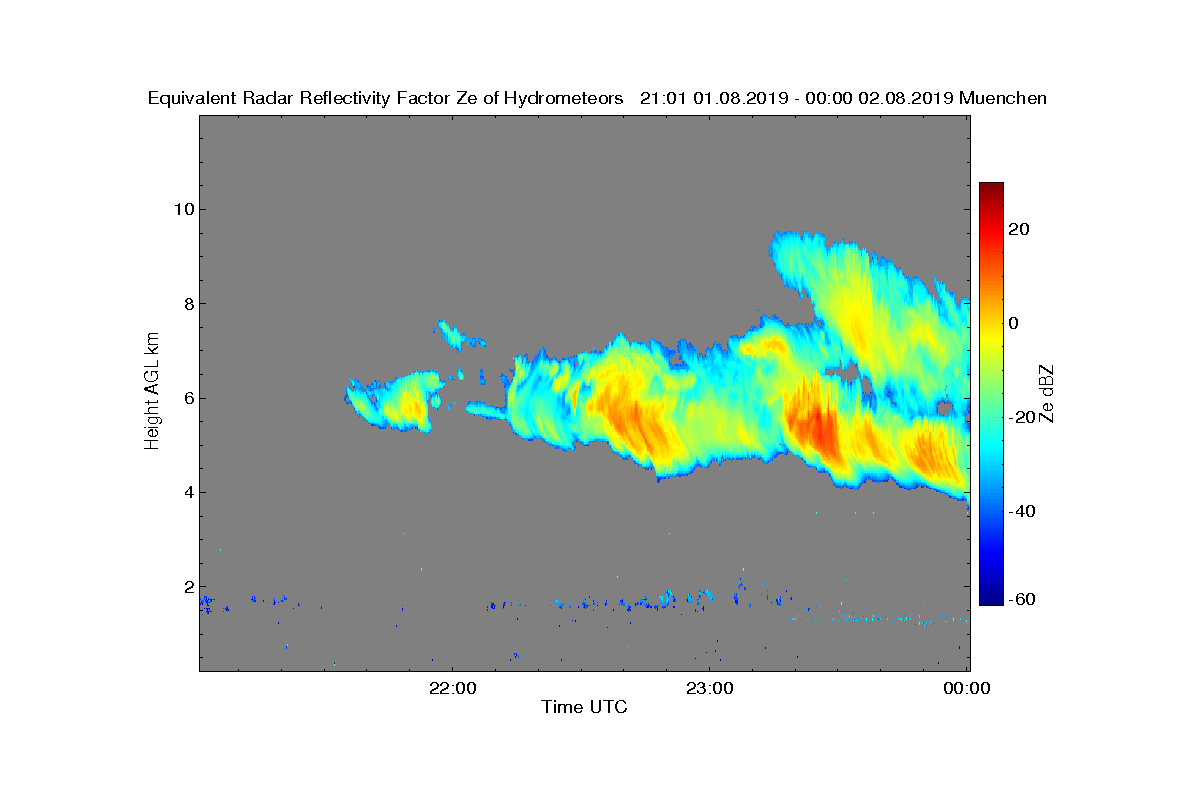 Equivalent Radar Reflectivity Factor Ze of Hydrometeors 21:01 01.08.2019 - 00:00 02.08.2019 Muenchen

Height AGL km

10
8
6
4
2

22:00
23:00
00:00

Time UTC

20
0
-20
-40
-60

Ze dBZ